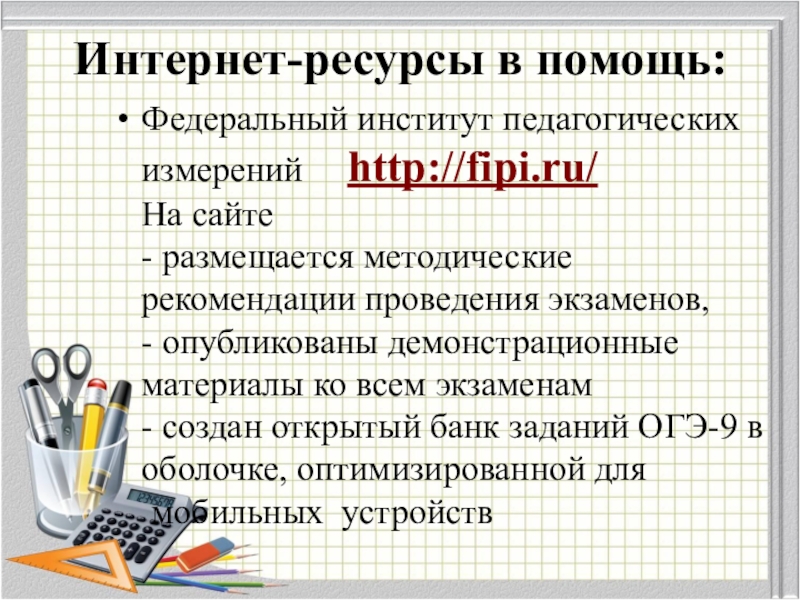 Интернет-ресурсы в помощь:

• Федеральный институт педагогических измерений http://fipi.ru/
На сайте
- размещается методические рекомендации проведения экзаменов,
- опубликованы демонстрационные материалы ко всем экзаменам
- создан открытый банк заданий ОГЭ-9 в оболочке, оптимизированной для мобильных устройств